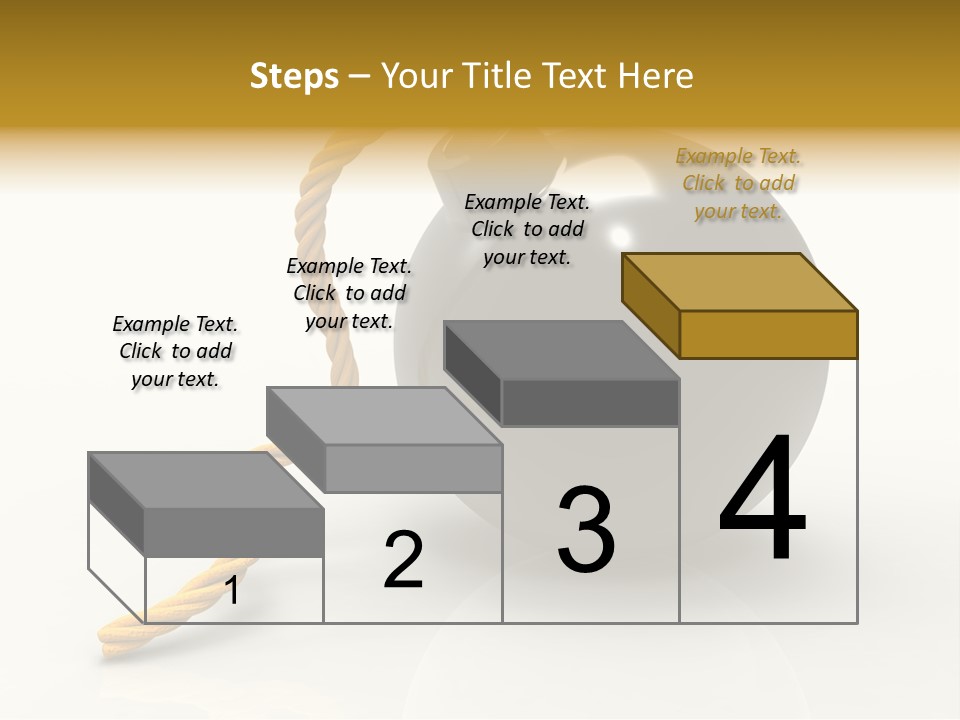 Steps – Your Title Text Here

Example Text. Click to add your text.

Example Text. Click to add your text.

Example Text. Click to add your text.

Example Text. Click to add your text.

1

2

3

4